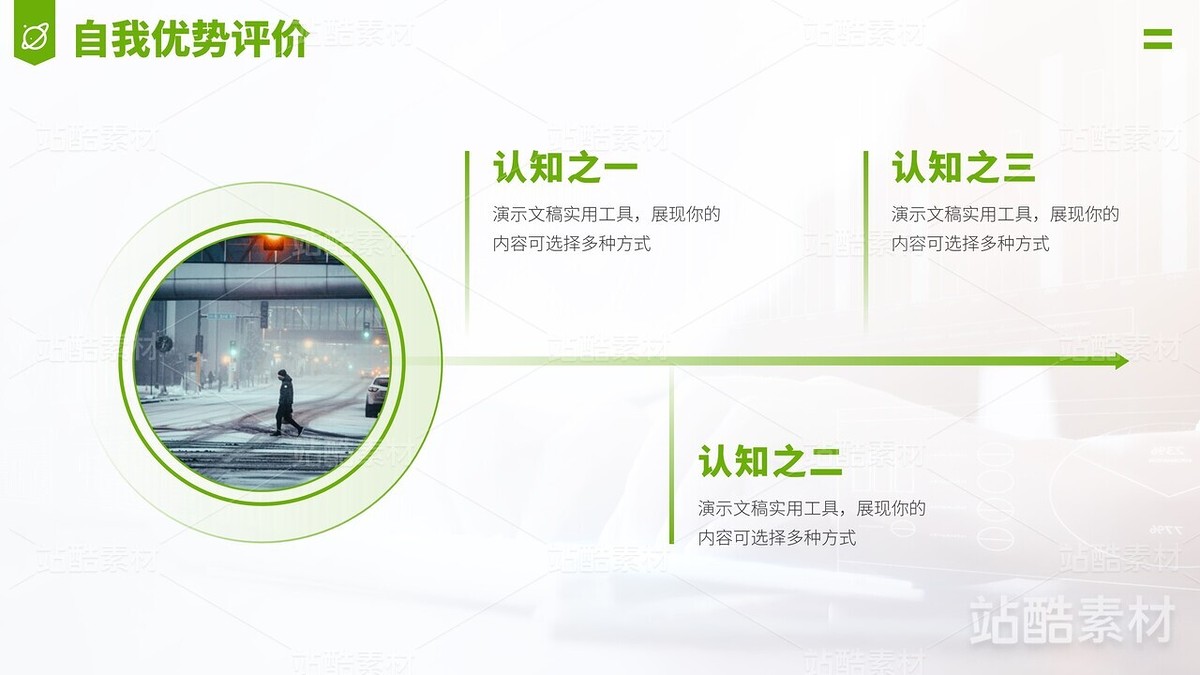 自我优势评价

认知之一

演示文稿实用工具，展现你的内容可选择多种方式

认知之三

演示文稿实用工具，展现你的内容可选择多种方式

认知之二

演示文稿实用工具，展现你的内容可选择多种方式

站酷素材